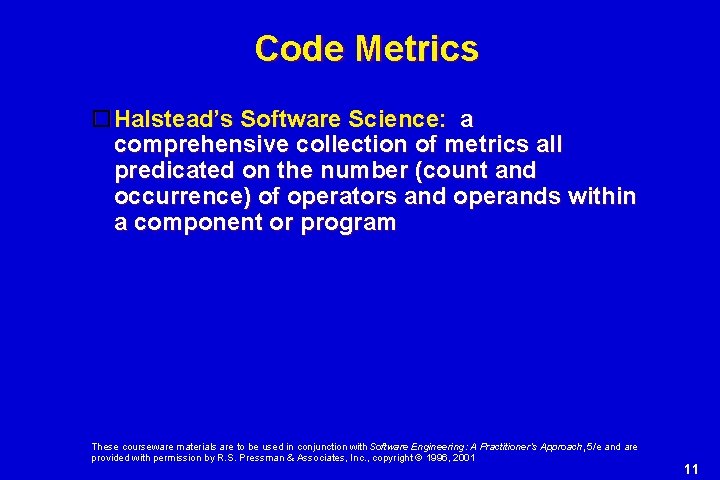 Code Metrics

Halstead's Software Science: a comprehensive collection of metrics all predicated on the number (count and occurrence) of operators and operands within a component or program

These courseware materials are to be used in conjunction with Software Engineering: A Practitioner's Approach, 5/e and are provided with permission by R.S. Pressman & Associates, Inc., copyright © 1996, 2001

11